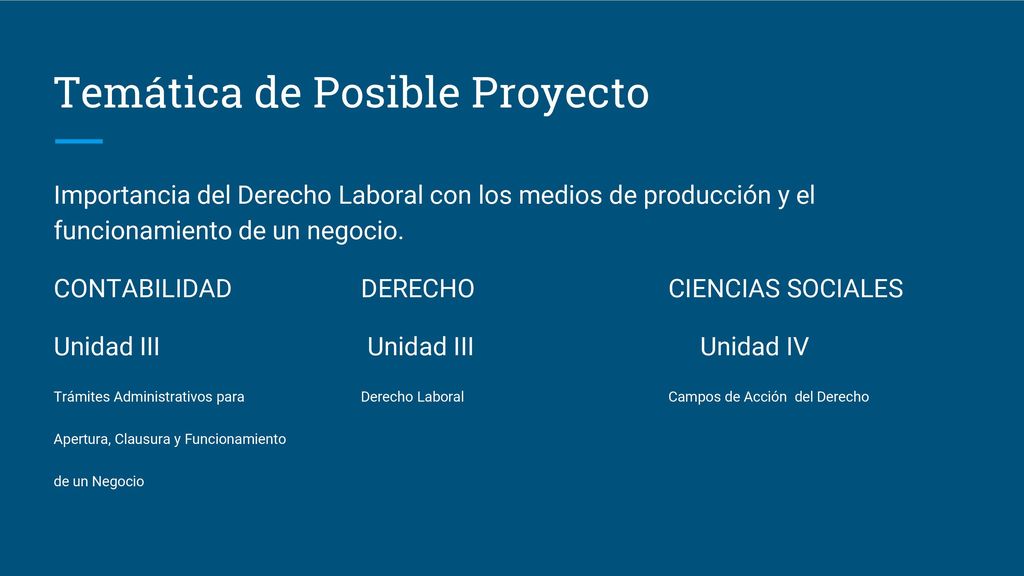 Temática de Posible Proyecto

Importancia del Derecho Laboral con los medios de producción y el funcionamiento de un negocio.

CONTABILIDAD

Unidad III

Trámites Administrativos para Apertura, Clausura y Funcionamiento de un Negocio

DERECHO

Unidad III

Derecho Laboral

CIENCIAS SOCIALES

Unidad IV

Campos de Acción del Derecho